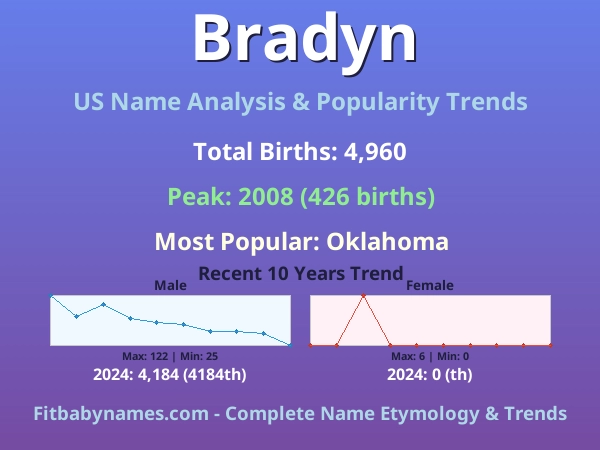 Bradyn

US Name Analysis & Popularity Trends

Total Births: 4,960

Peak: 2008 (426 births)

Most Popular: Oklahoma

Recent 10 Years Trend

Male

Max: 122 | Min: 25

2024: 4,184 (4184th)

Female

Max: 6 | Min: 0

2024: 0 (th)

Fitbabynames.com - Complete Name Etymology & Trends